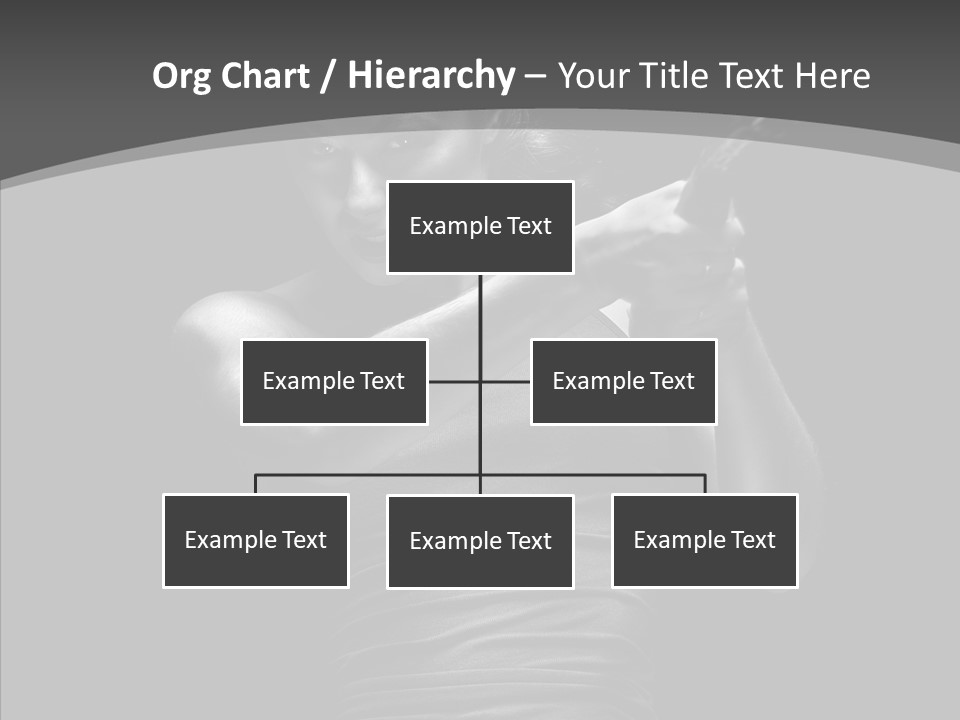 Org Chart / Hierarchy – Your Title Text Here

Example Text

Example Text

Example Text

Example Text

Example Text

Example Text